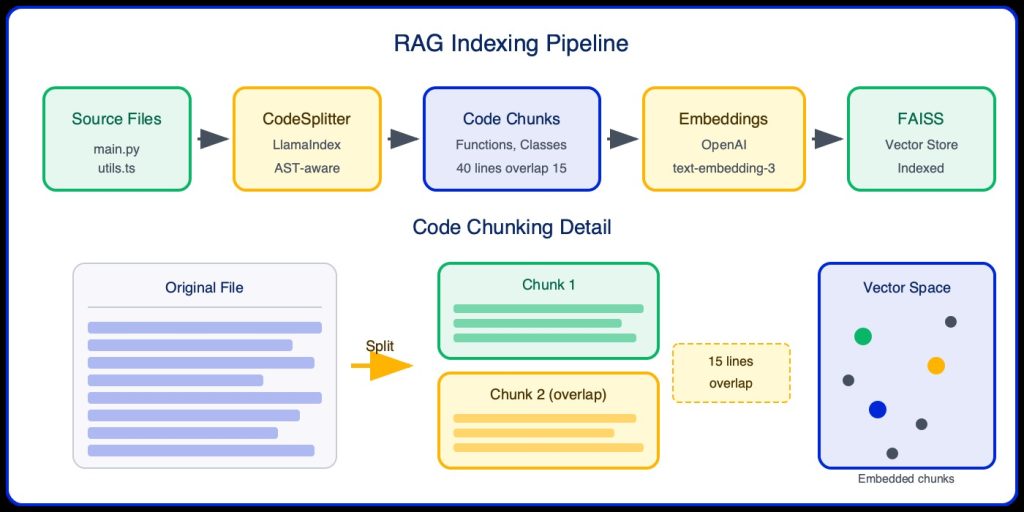 RAG Indexing Pipeline

Source Files
main.py
utils.ts

CodeSplitter
LlamaIndex
AST-aware

Code Chunks
Functions, Classes
40 lines overlap 15

Embeddings
OpenAI
text-embedding-3

FAISS
Vector Store
Indexed

Code Chunking Detail

Original File

Split

Chunk 1

Chunk 2 (overlap)

15 lines
overlap

Vector Space

Embedded chunks